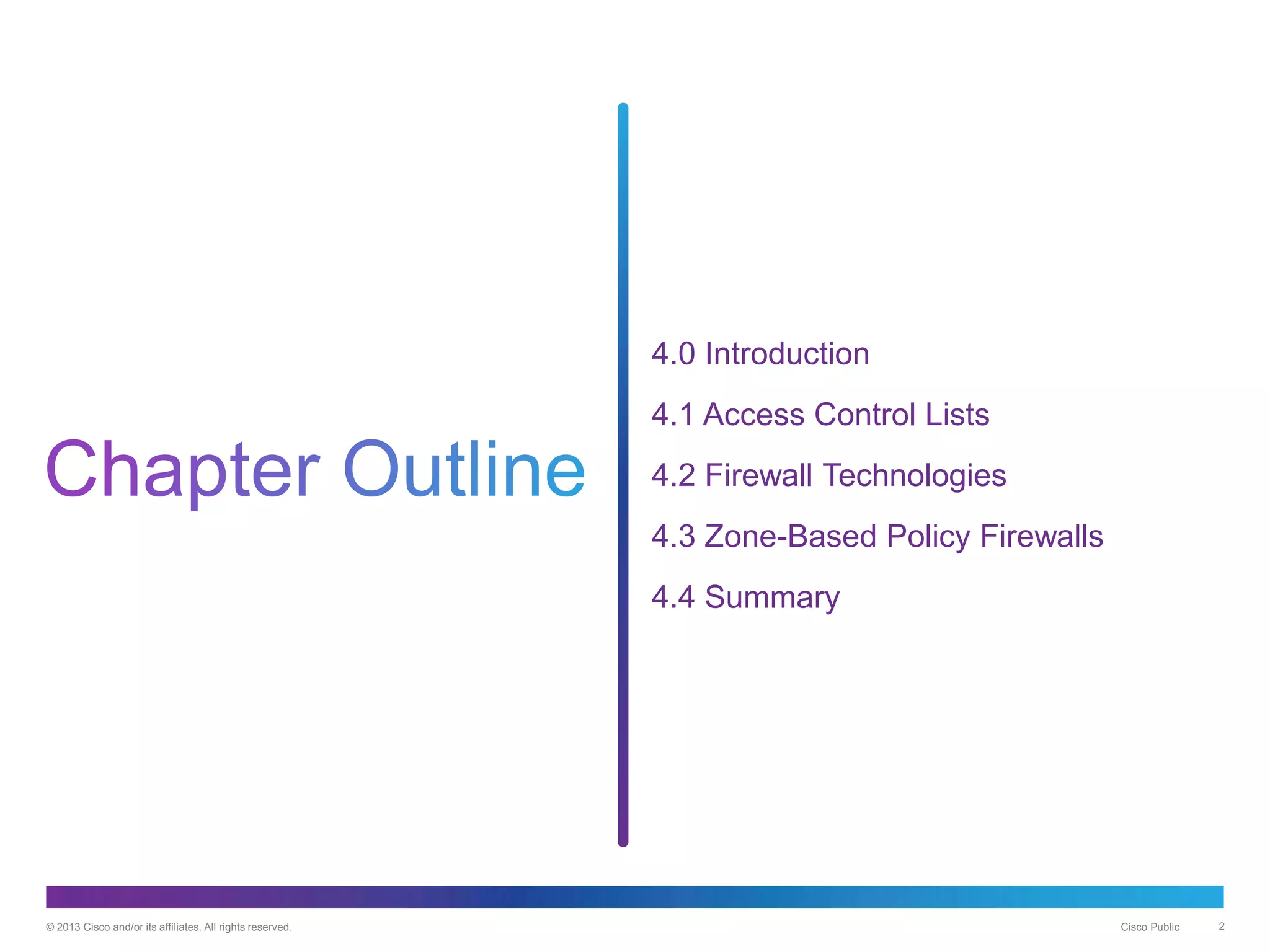 Chapter Outline

4.0 Introduction

4.1 Access Control Lists

4.2 Firewall Technologies

4.3 Zone-Based Policy Firewalls

4.4 Summary

© 2013 Cisco and/or its affiliates. All rights reserved.

Cisco Public

2